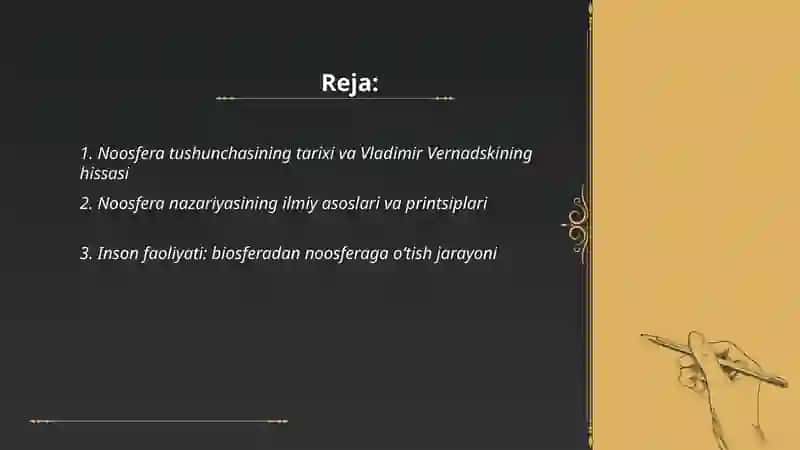 Reja:

1. Noosfera tushunchasining tarixi va Vladimir Vernadskining hissasi

2. Noosfera nazariyasining ilmiy asoslari va printsiplari

3. Inson faoliyati: biosferadan noosferaga o'tish jarayoni